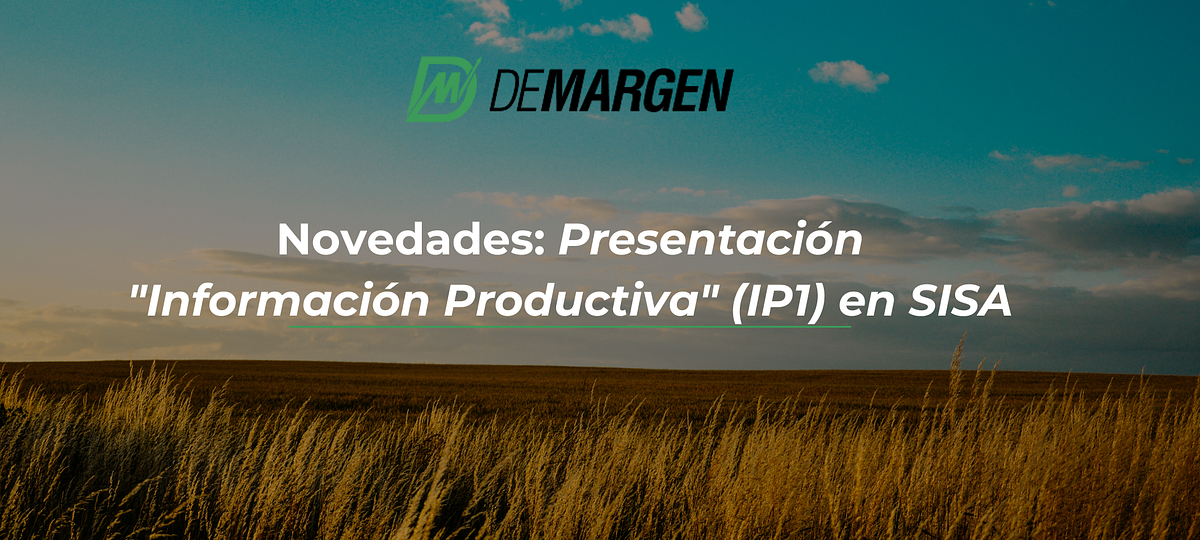 DEMARGEN

Novedades: Presentación "Información Productiva" (IP1) en SISA